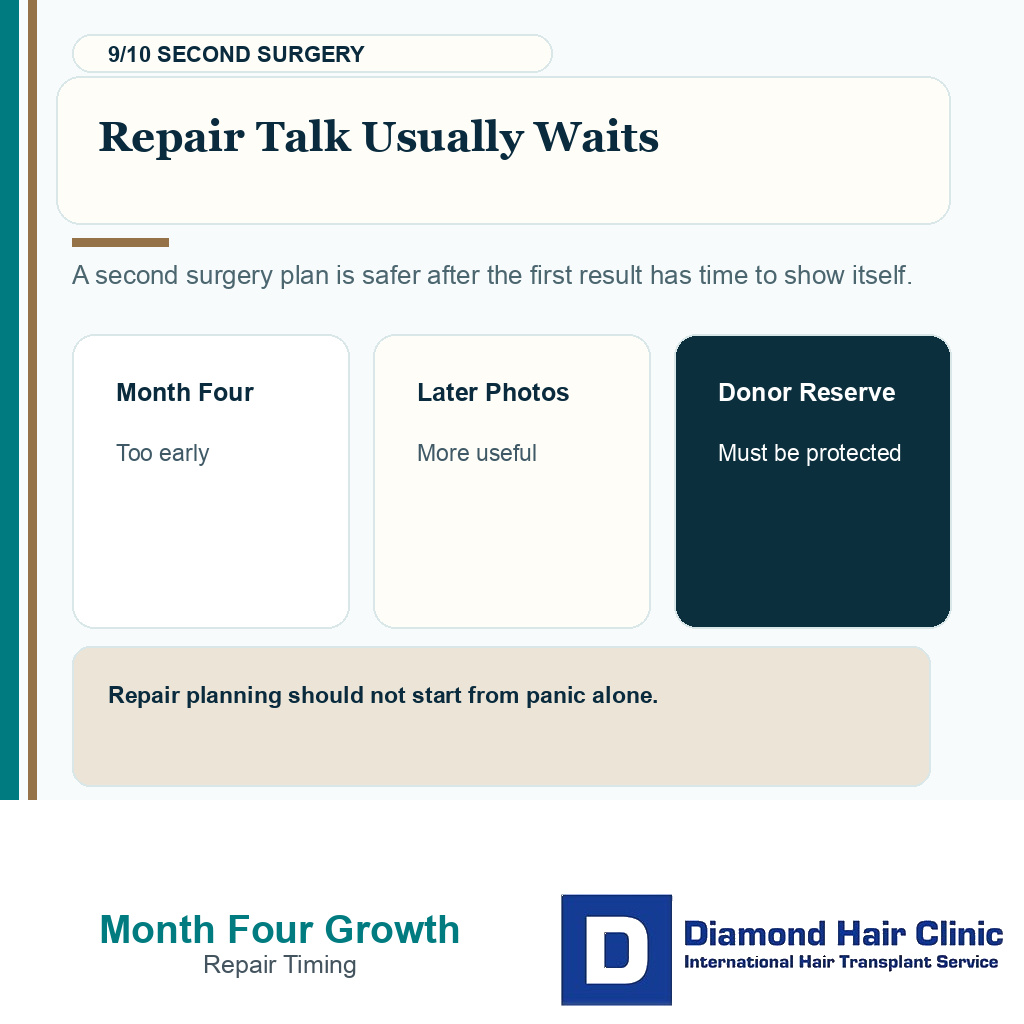 9/10 SECOND SURGERY

Repair Talk Usually Waits

A second surgery plan is safer after the first result has time to show itself.

Month Four

Too early

Later Photos

More useful

Donor Reserve

Must be protected

Repair planning should not start from panic alone.

Month Four Growth
Repair Timing

D

Diamond Hair Clinic
International Hair Transplant Service